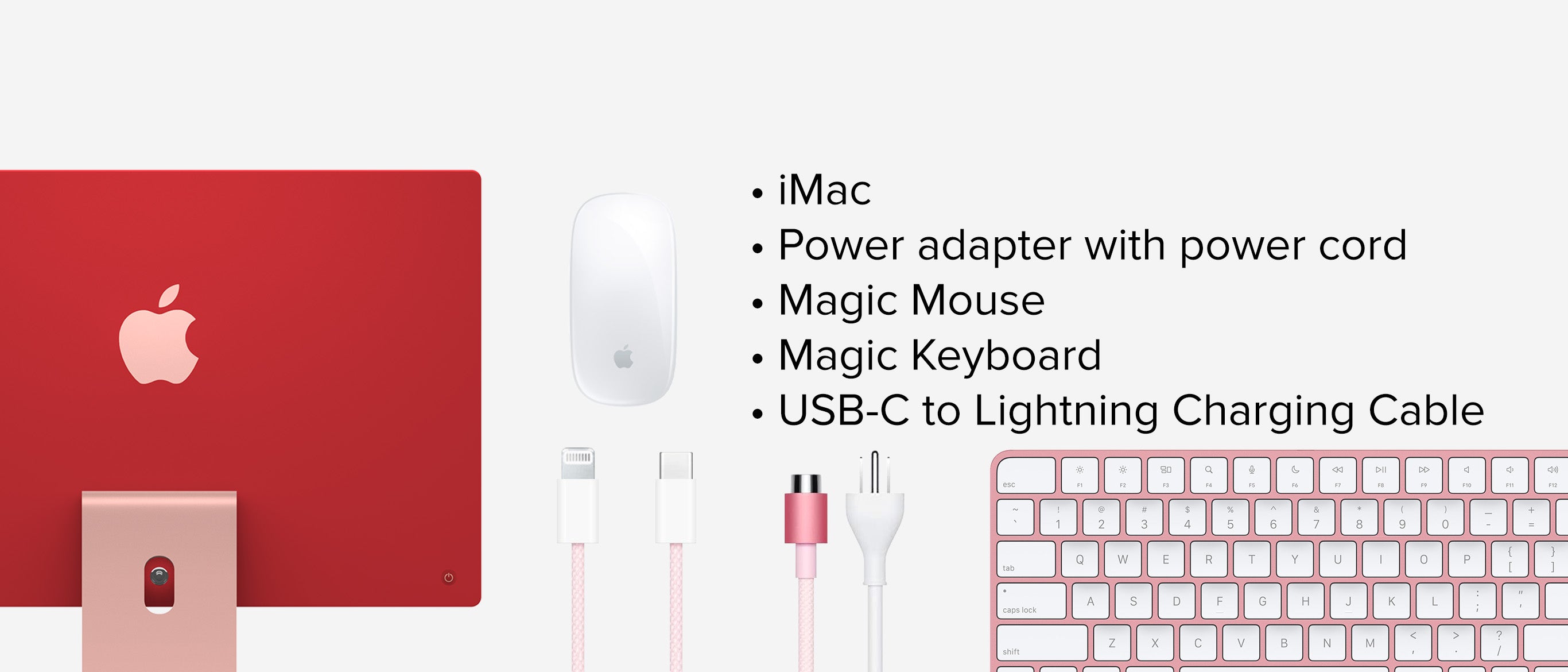 • iMac
• Power adapter with power cord
• Magic Mouse
• Magic Keyboard
• USB-C to Lightning Charging Cable

esc F1 F2 F3 F4 F5 F6 F7 F8 F9 F10 F11 F12
~ ` ! 1 @ 2 # 3 $ 4 % 5 ^ 6 & 7 * 8 ( 9 ) 0 _ - + =
tab Q W E R T Y U I O P { [ } ]
caps lock A S D F G H J K L : ; " '
shift Z X C V B N M < , > . ? /